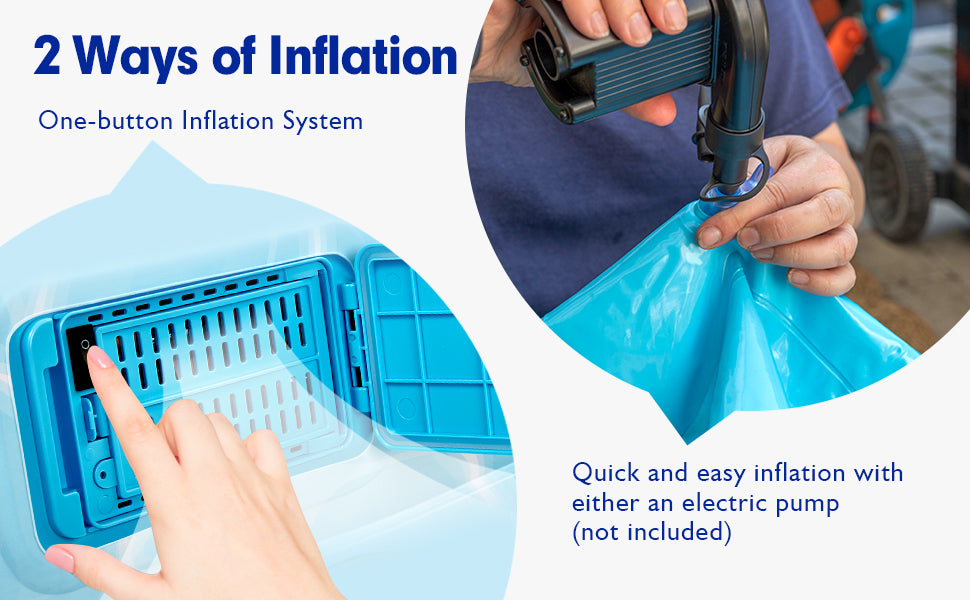 2 Ways of Inflation

One-button Inflation System

Quick and easy inflation with either an electric pump (not included)